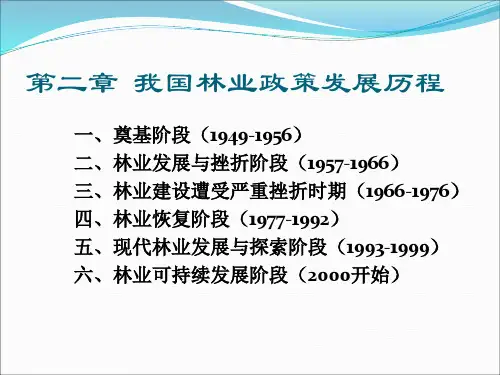 第二章 我国林业政策发展历程

一、奠基阶段（1949-1956）
二、林业发展与挫折阶段（1957-1966）
三、林业建设遭受严重挫折时期（1966-1976）
四、林业恢复阶段（1977-1992）
五、现代林业发展与探索阶段（1993-1999）
六、林业可持续发展阶段（2000开始）